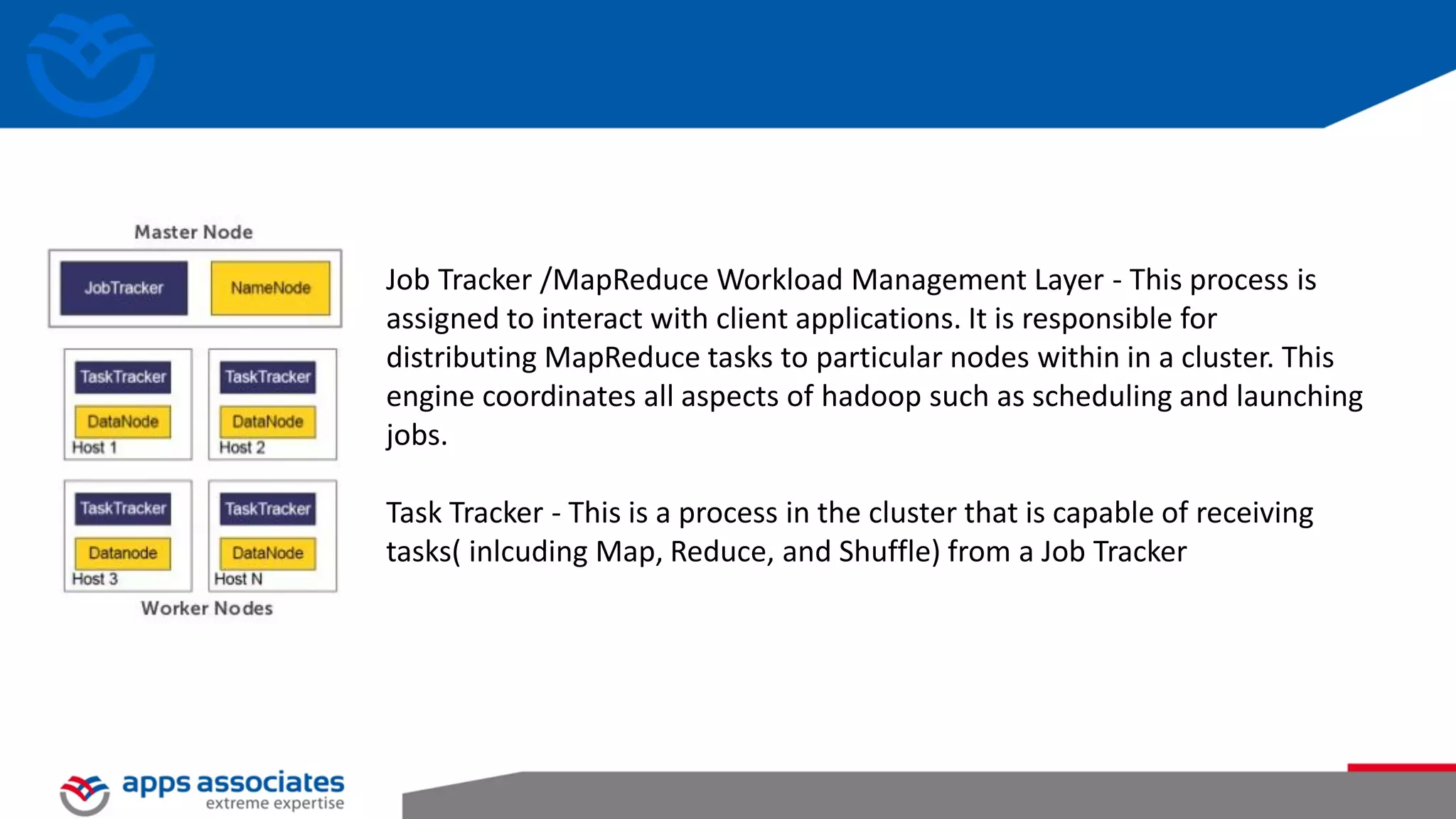 Master Node

JobTracker

NameNode

TaskTracker

DataNode

Host 1

TaskTracker

DataNode

Host 2

TaskTracker

Datanode

Host 3

TaskTracker

DataNode

Host N

Worker Nodes

Job Tracker /MapReduce Workload Management Layer - This process is assigned to interact with client applications. It is responsible for distributing MapReduce tasks to particular nodes within in a cluster. This engine coordinates all aspects of hadoop such as scheduling and launching jobs.

Task Tracker - This is a process in the cluster that is capable of receiving tasks( inlcuding Map, Reduce, and Shuffle) from a Job Tracker

apps associates
extreme expertise